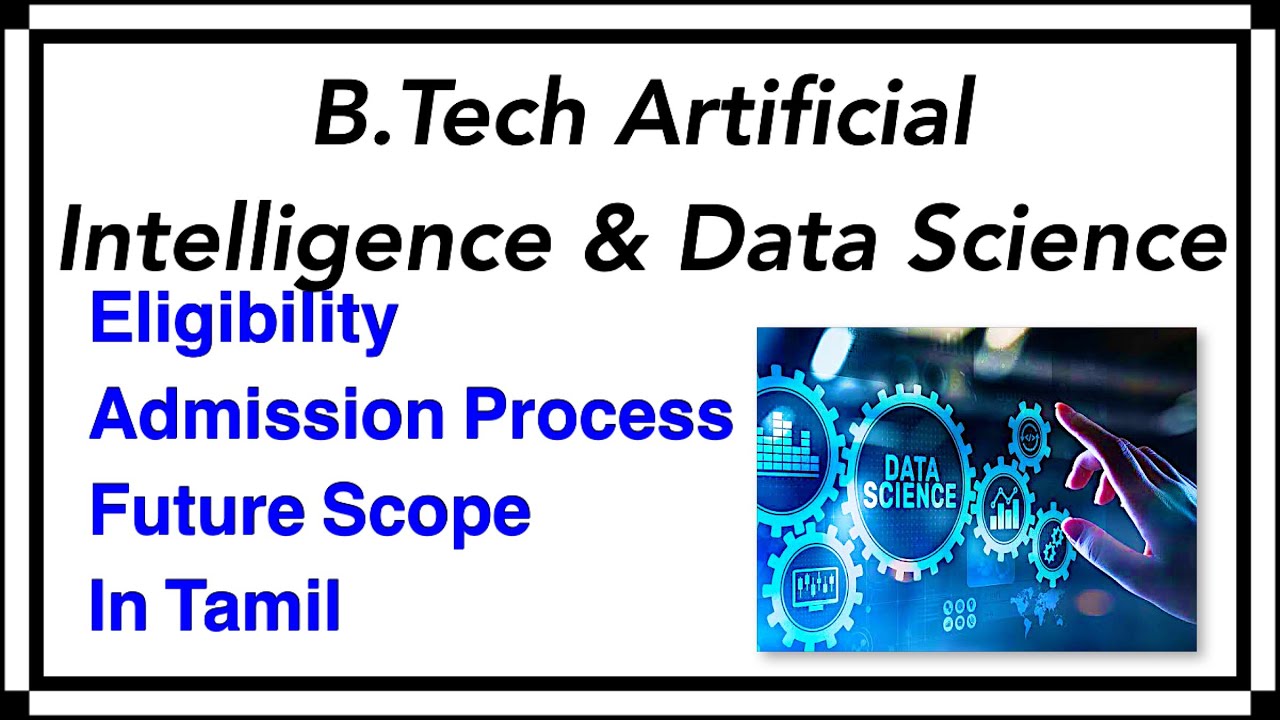 B.Tech Artificial Intelligence & Data Science

Eligibility
Admission Process
Future Scope
In Tamil

DATA SCIENCE